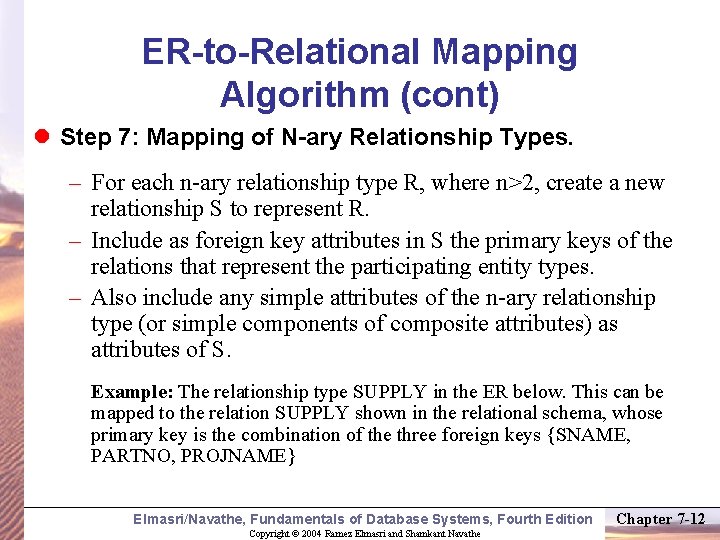 ER-to-Relational Mapping Algorithm (cont)

Step 7: Mapping of N-ary Relationship Types.

– For each n-ary relationship type R, where n>2, create a new relationship S to represent R.
– Include as foreign key attributes in S the primary keys of the relations that represent the participating entity types.
– Also include any simple attributes of the n-ary relationship type (or simple components of composite attributes) as attributes of S.

Example: The relationship type SUPPLY in the ER below. This can be mapped to the relation SUPPLY shown in the relational schema, whose primary key is the combination of the three foreign keys {SNAME, PARTNO, PROJNAME}

Elmasri/Navathe, Fundamentals of Database Systems, Fourth Edition
Chapter 7-12
Copyright © 2004 Ramez Elmasri and Shamkant Navathe